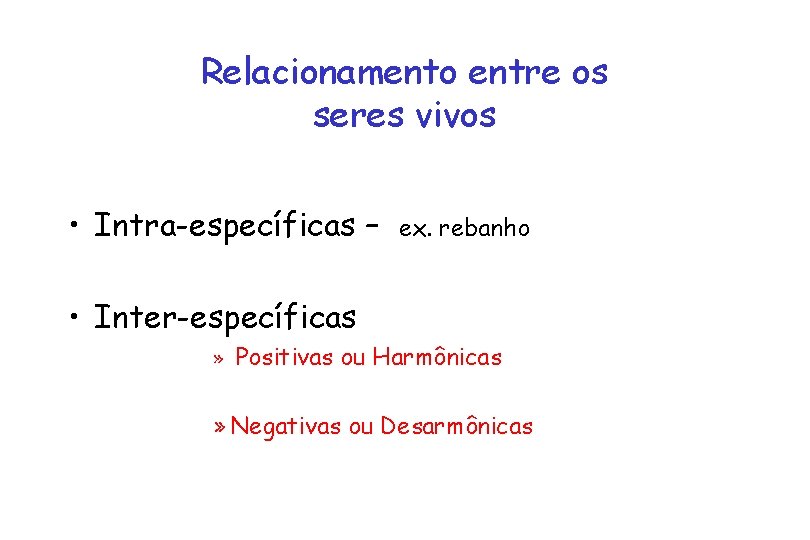 Relacionamento entre os seres vivos

• Intra-específicas – ex. rebanho

• Inter-específicas

» Positivas ou Harmônicas

» Negativas ou Desarmônicas